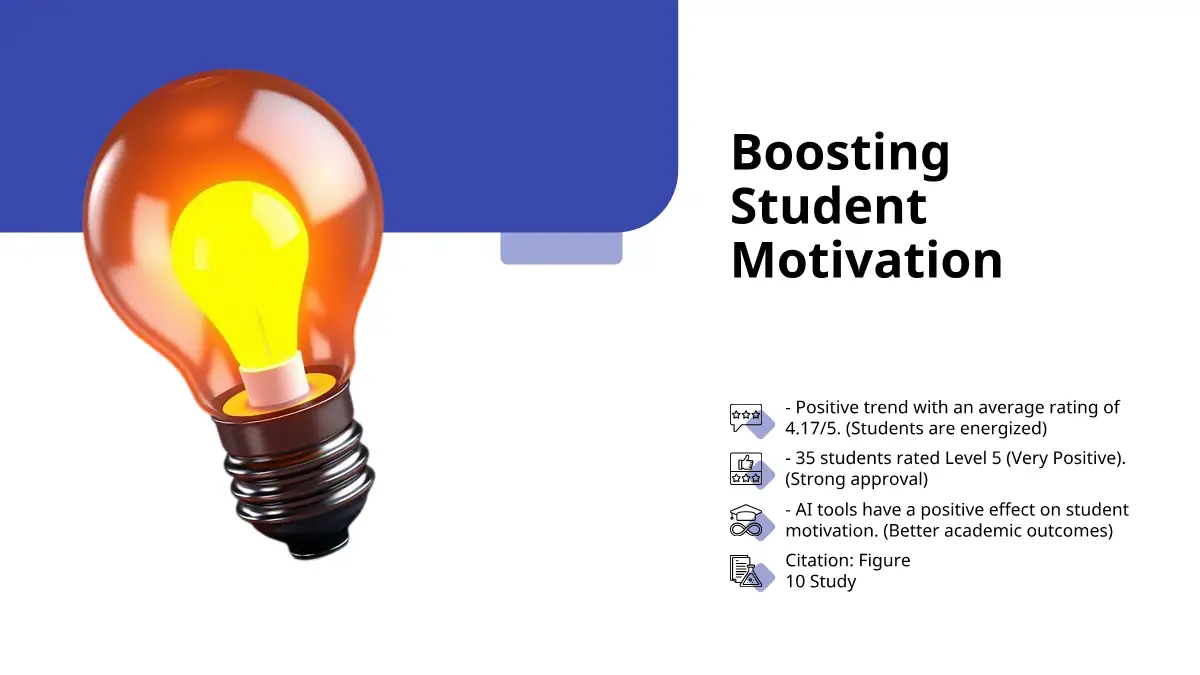 Boosting Student Motivation

- Positive trend with an average rating of 4.17/5. (Students are energized)

- 35 students rated Level 5 (Very Positive). (Strong approval)

- AI tools have a positive effect on student motivation. (Better academic outcomes)

Citation: Figure 10 Study